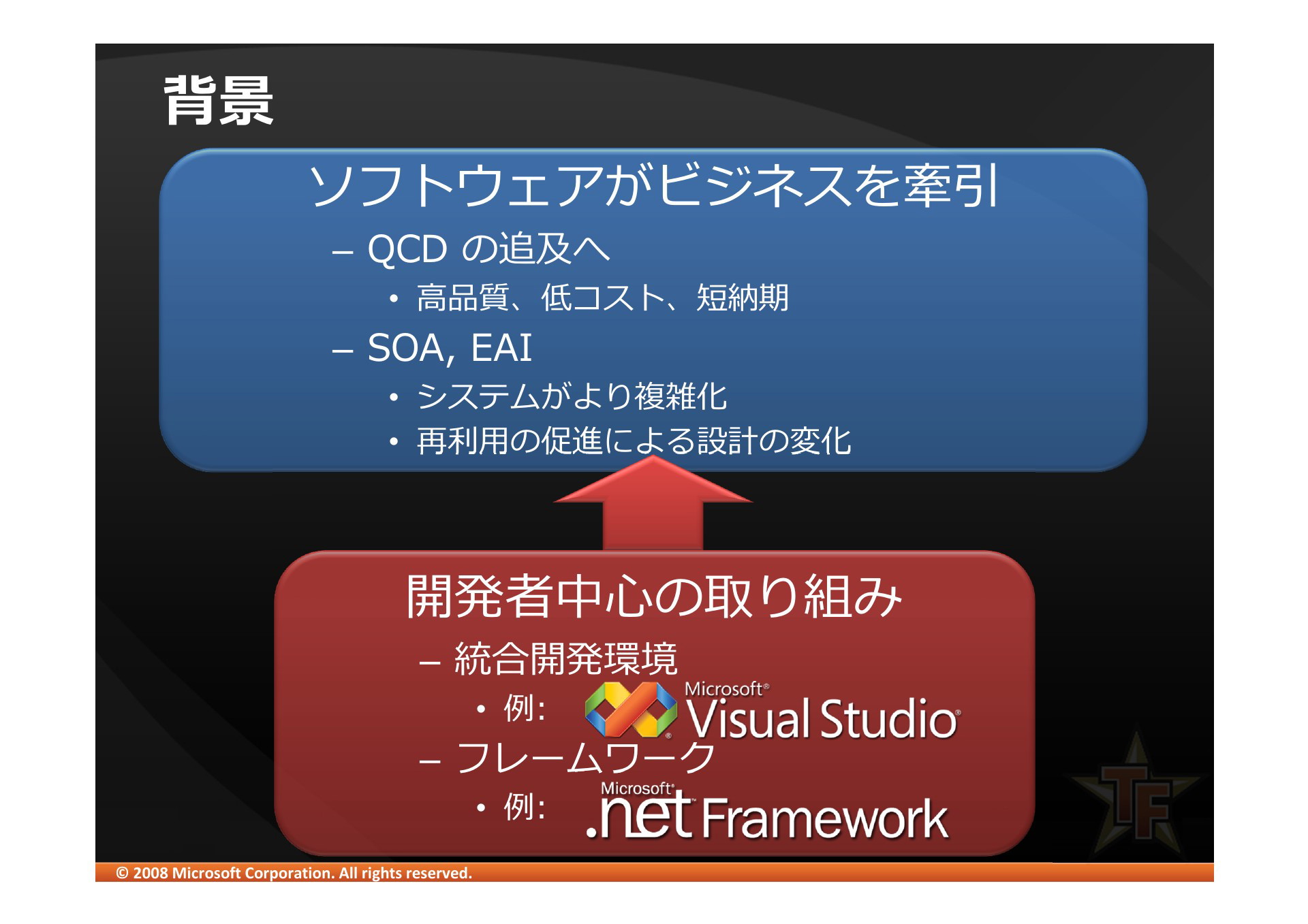 背景

ソフトウェアがビジネスを牽引

– QCD の追及へ

• 高品質、低コスト、短納期

– SOA, EAI

• システムがより複雑化

• 再利用の促進による設計の変化

開発者中心の取り組み

– 統合開発環境

• 例: Microsoft® Visual Studio®

– フレームワーク

• 例: Microsoft® .net Framework

TF

© 2008 Microsoft Corporation. All rights reserved.